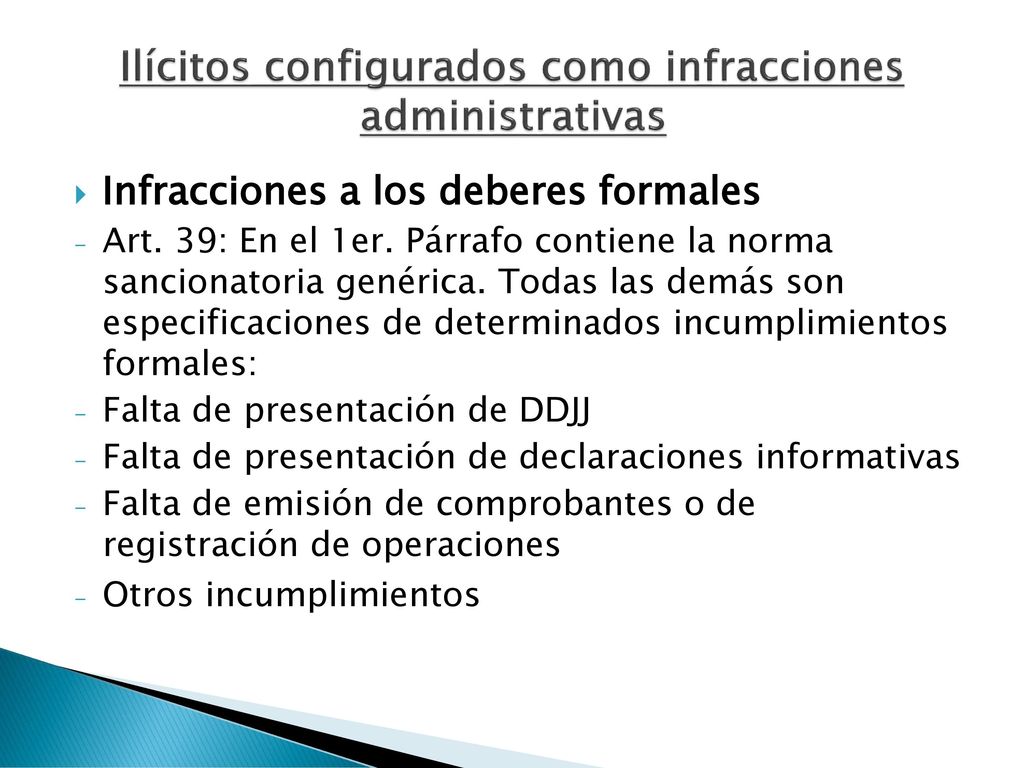 Ilícitos configurados como infracciones administrativas

Infracciones a los deberes formales

- Art. 39: En el 1er. Párrafo contiene la norma sancionatoria genérica. Todas las demás son especificaciones de determinados incumplimientos formales:
- Falta de presentación de DDJJ
- Falta de presentación de declaraciones informativas
- Falta de emisión de comprobantes o de registración de operaciones
- Otros incumplimientos